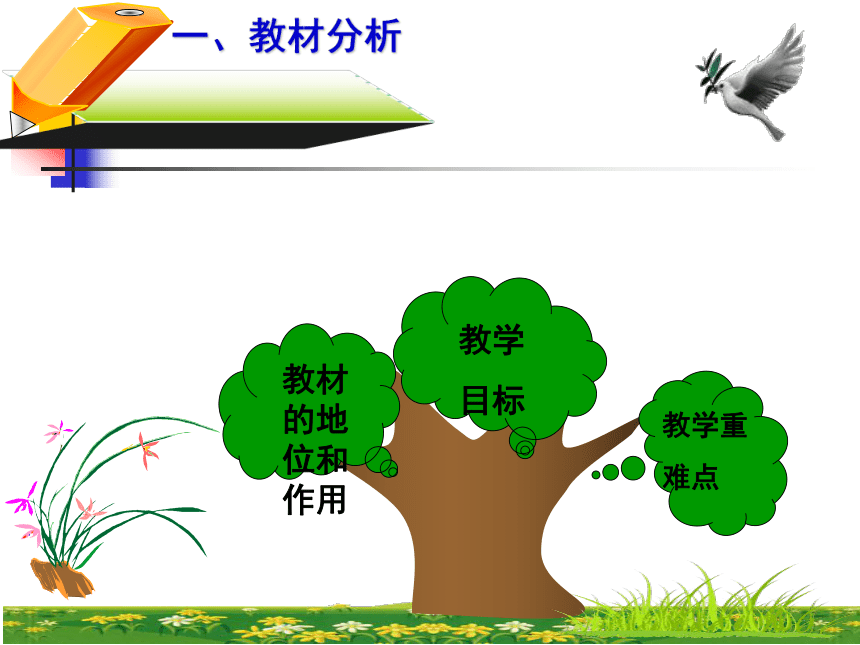 一、教材分析

教材的地位和作用

教学目标

教学重难点